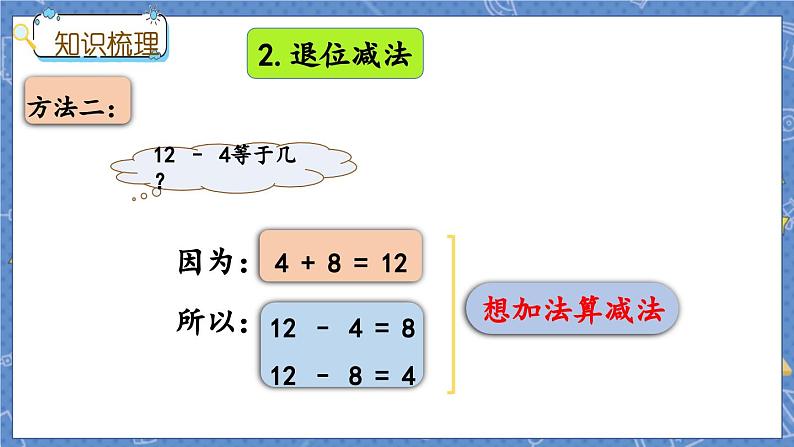 知识梳理

2. 退位减法

方法二：

12 － 4等于几？

因为：$4 + 8 = 12$

所以：$12 - 4 = 8$

$12 - 8 = 4$

想加法算减法